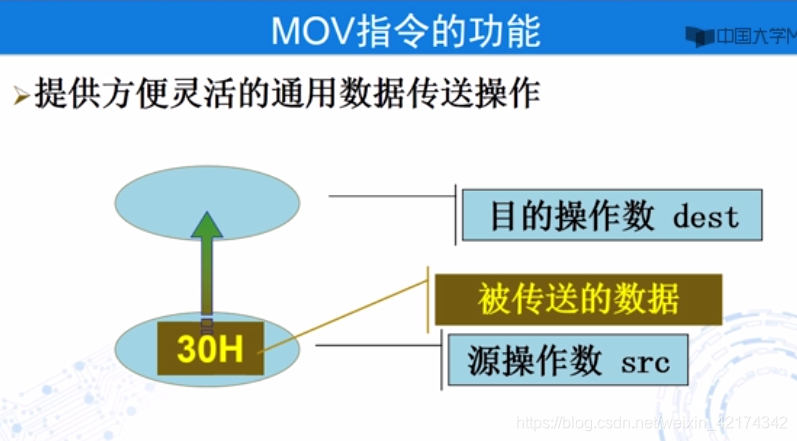 MOV指令的功能

中国大学M

➢提供方便灵活的通用数据传送操作

目的操作数 dest

被传送的数据

30H

源操作数 src

https://blog.csdn.net/weixin_42174342